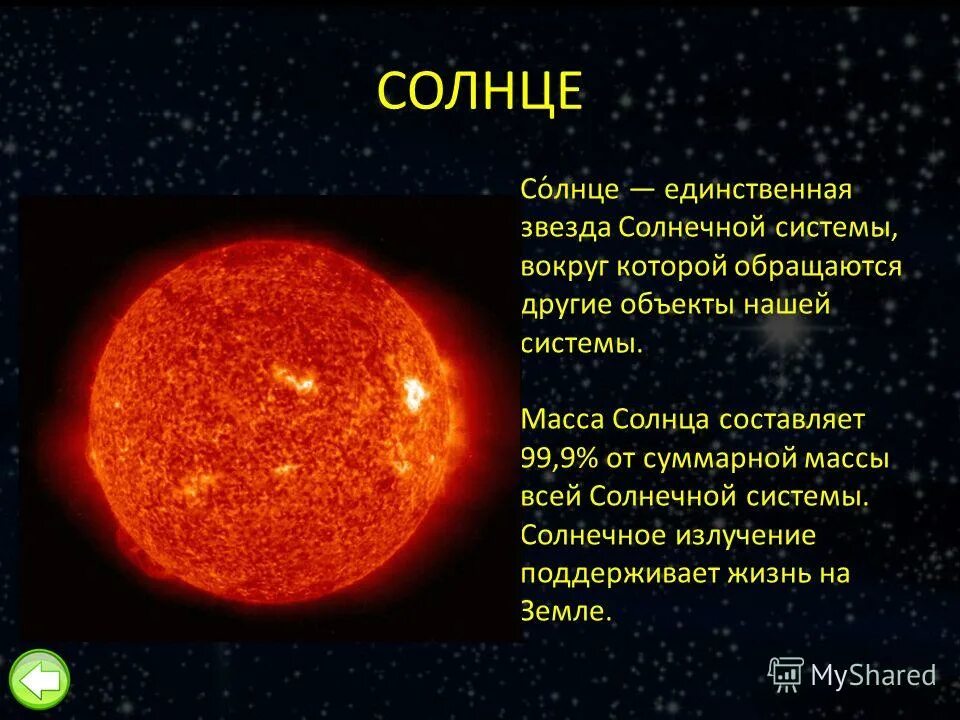 СОЛНЦЕ

Со́лнце — единственная звезда Солнечной системы, вокруг которой обращаются другие объекты нашей системы.

Масса Солнца составляет 99,9% от суммарной массы всей Солнечной системы. Солнечное излучение поддерживает жизнь на Земле.

MyShared